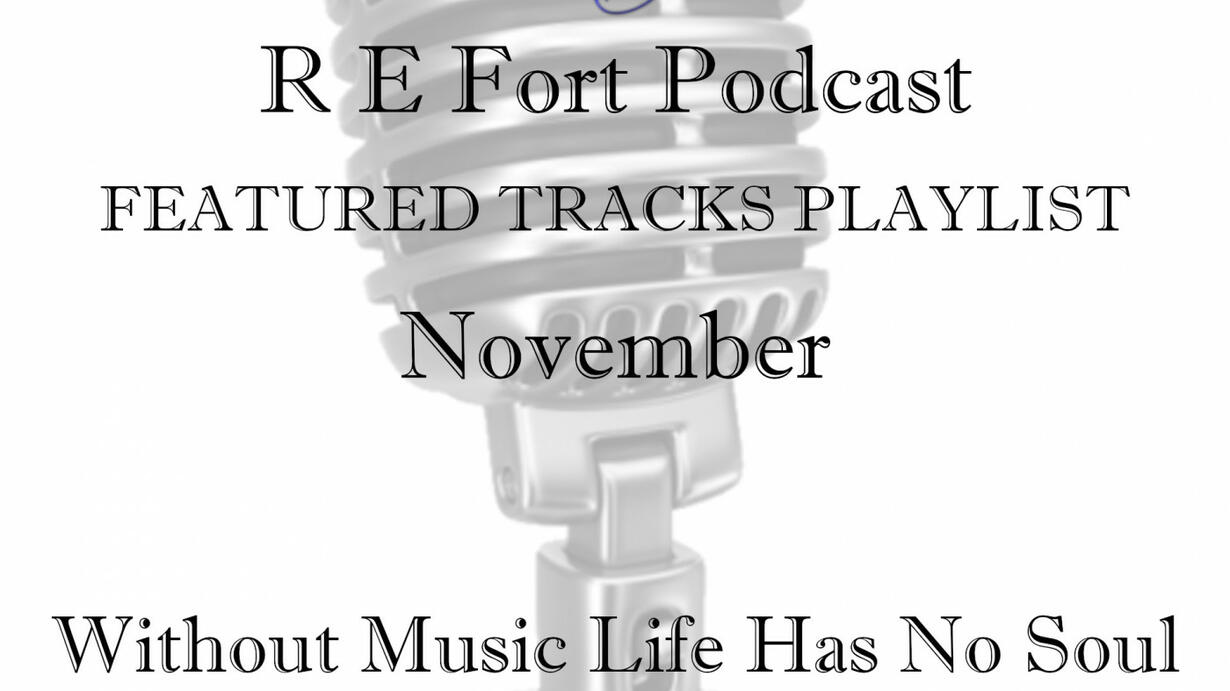 R E Fort Podcast
FEATURED TRACKS PLAYLIST
November

Without Music Life Has No Soul